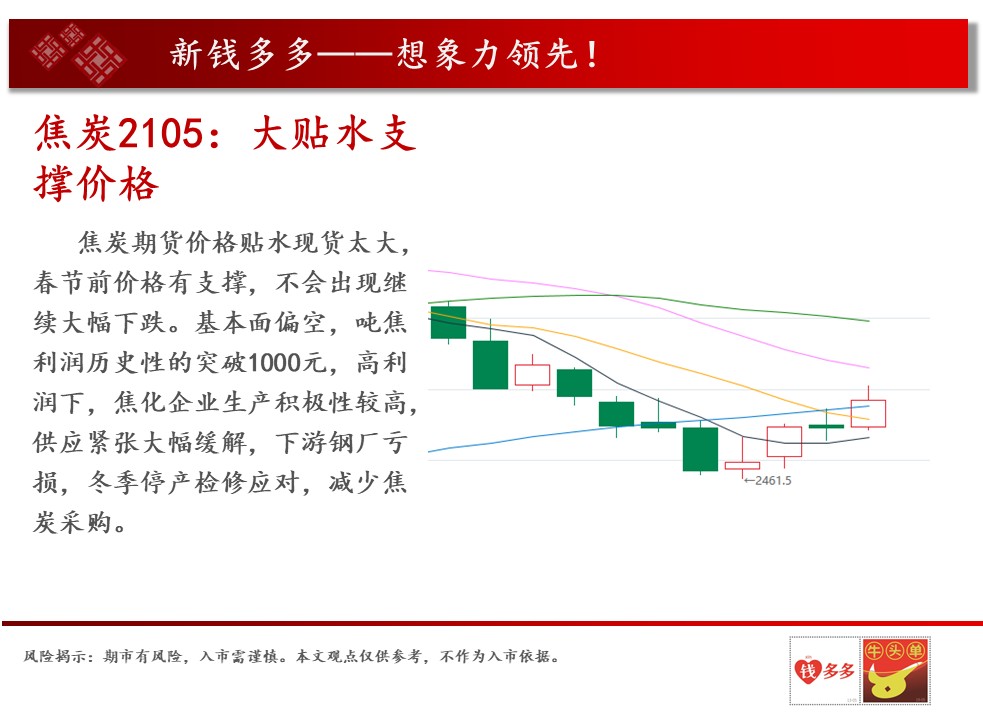 新钱多多——想象力领先！

焦炭2105：大贴水支撑价格

焦炭期货价格贴水现货太大，春节前价格有支撑，不会出现继续大幅下跌。基本面偏空，吨焦利润历史性的突破1000元，高利润下，焦化企业生产积极性较高，供应紧张大幅缓解，下游钢厂亏损，冬季停产检修应对，减少焦炭采购。

←2461.5

风险揭示：期市有风险，入市需谨慎。本文观点仅供参考，不作为入市依据。

钱多多

牛头单